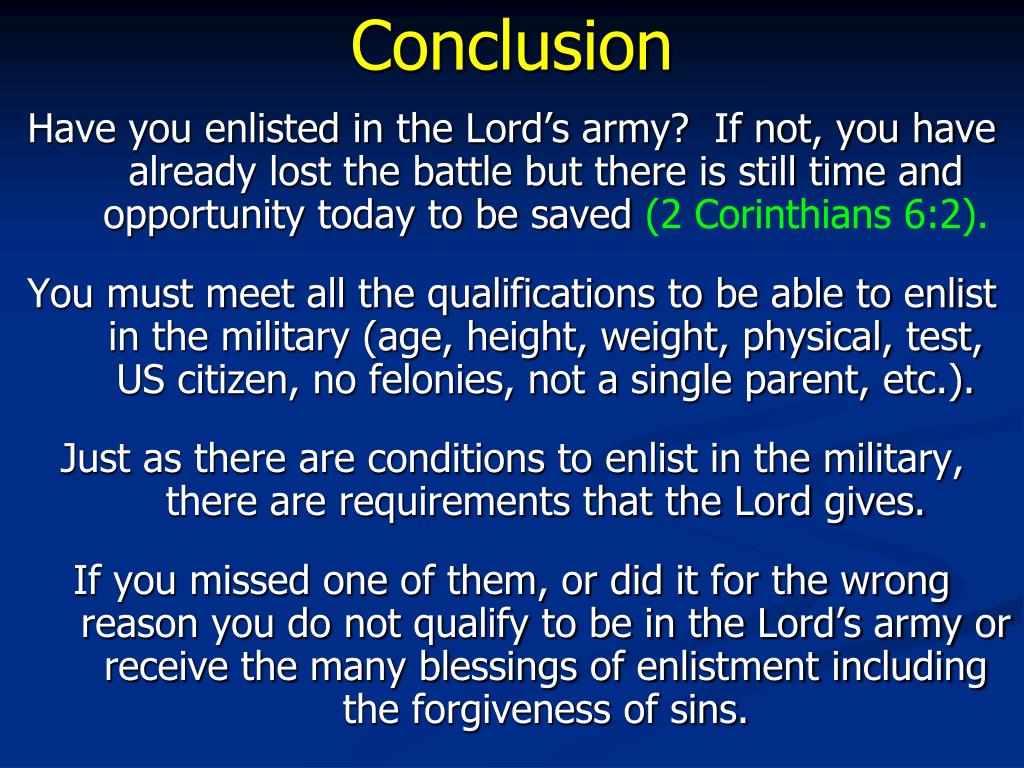 Conclusion

Have you enlisted in the Lord's army?  If not, you have already lost the battle but there is still time and opportunity today to be saved (2 Corinthians 6:2).

You must meet all the qualifications to be able to enlist in the military (age, height, weight, physical, test, US citizen, no felonies, not a single parent, etc.).

Just as there are conditions to enlist in the military, there are requirements that the Lord gives.

If you missed one of them, or did it for the wrong reason you do not qualify to be in the Lord's army or receive the many blessings of enlistment including the forgiveness of sins.